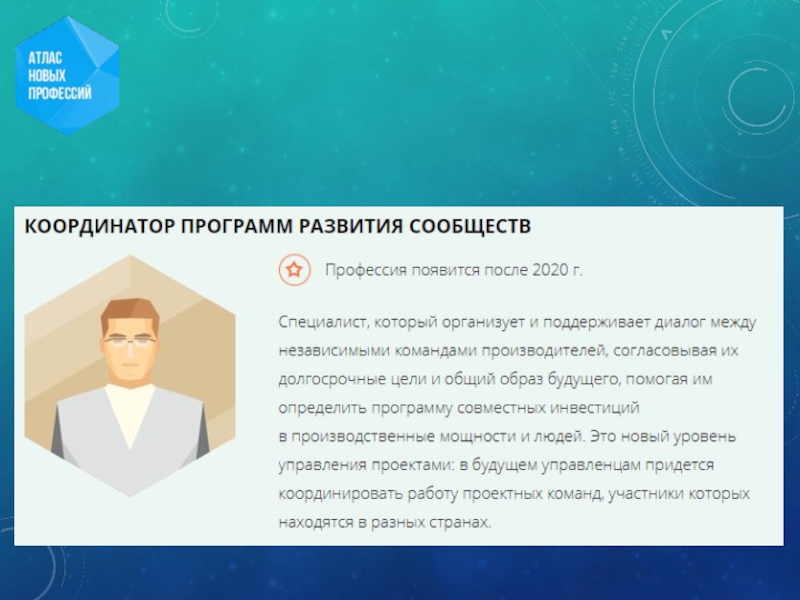 АТЛАС НОВЫХ ПРОФЕССИЙ

КООРДИНАТОР ПРОГРАММ РАЗВИТИЯ СООБЩЕСТВ

Профессия появится после 2020 г.

Специалист, который организует и поддерживает диалог между независимыми командами производителей, согласовывая их долгосрочные цели и общий образ будущего, помогая им определить программу совместных инвестиций в производственные мощности и людей. Это новый уровень управления проектами: в будущем управленцам придется координировать работу проектных команд, участники которых находятся в разных странах.